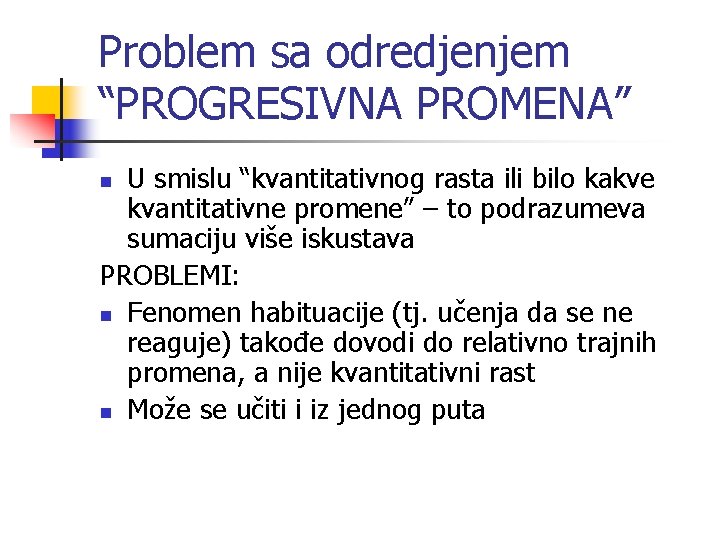 Problem sa odredjenjem “PROGRESIVNA PROMENA”

U smislu “kvantitativnog rasta ili bilo kakve kvantitativne promene” – to podrazumeva sumaciju više iskustava

PROBLEMI:

Fenomen habituacije (tj. učenja da se ne reaguje) takođe dovodi do relativno trajnih promena, a nije kvantitativni rast

Može se učiti i iz jednog puta